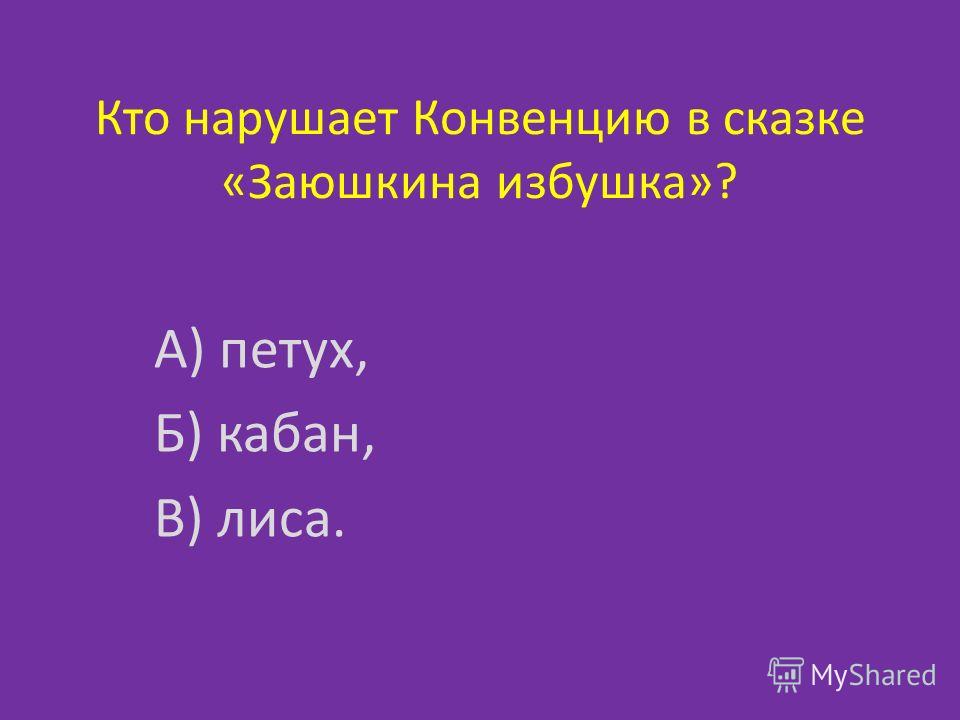 Кто нарушает Конвенцию в сказке «Заюшкина избушка»?

А) петух,

Б) кабан,

В) лиса.

MyShared